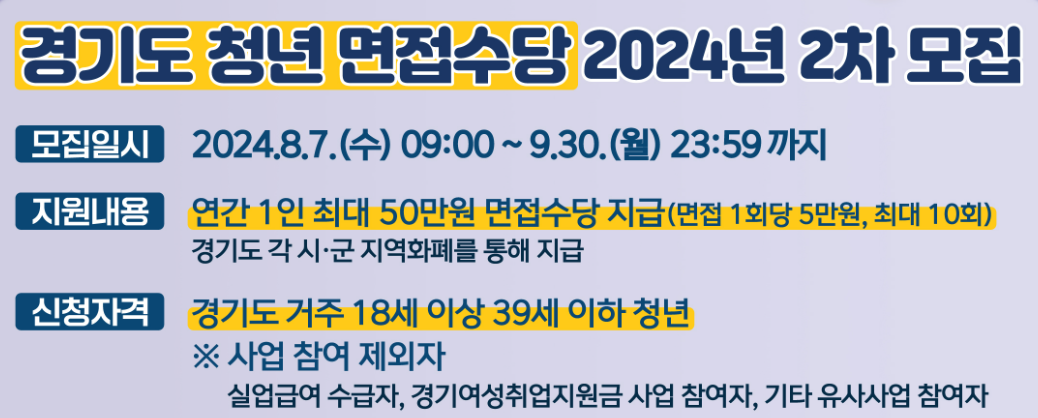 경기도 청년 면접수당 2024년 2차 모집

모집일시 2024.8.7.(수) 09:00 ~ 9.30.(월) 23:59 까지

지원내용 연간 1인 최대 50만원 면접수당 지급(면접 1회당 5만원, 최대 10회)
경기도 각 시·군 지역화폐를 통해 지급

신청자격 경기도 거주 18세 이상 39세 이하 청년
※ 사업 참여 제외자
실업급여 수급자, 경기여성취업지원금 사업 참여자, 기타 유사사업 참여자